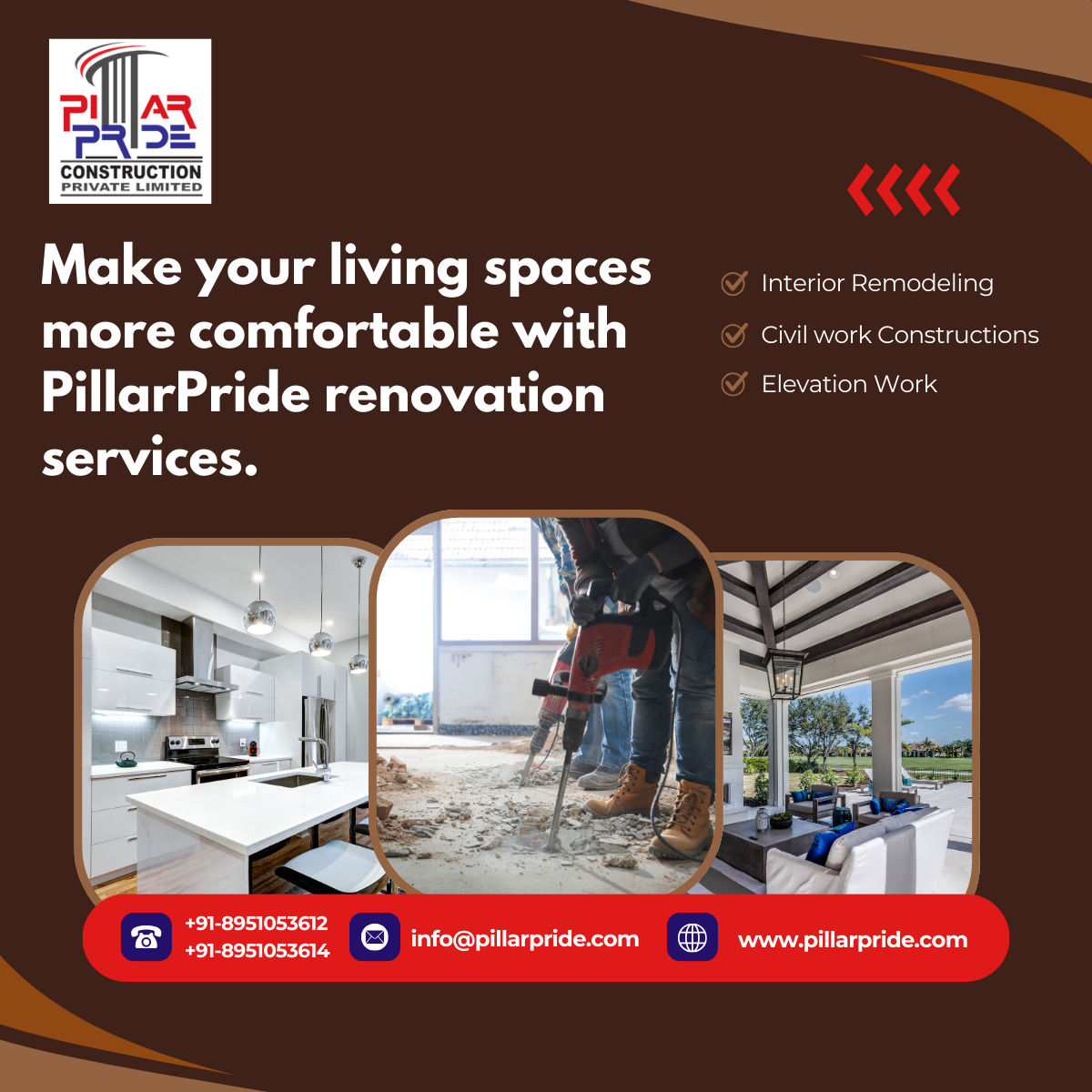 PILLAR PRIDE
CONSTRUCTION
PRIVATE LIMITED

Make your living spaces more comfortable with PillarPride renovation services.

Interior Remodeling
Civil work Constructions
Elevation Work

+91-8951053612
+91-8951053614
info@pillarpride.com
www.pillarpride.com